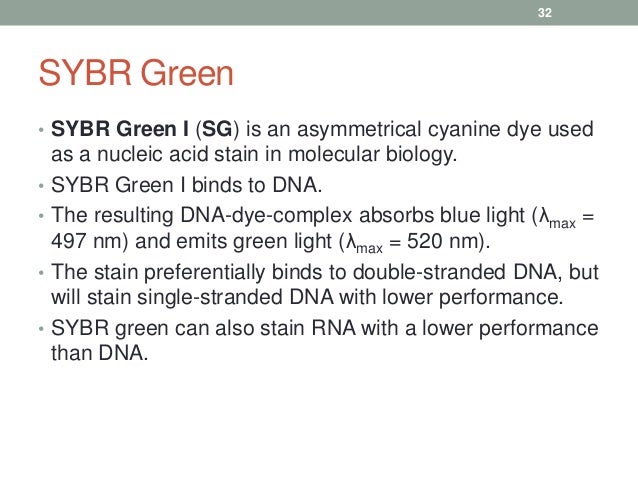 32

SYBR Green

• SYBR Green I (SG) is an asymmetrical cyanine dye used as a nucleic acid stain in molecular biology.
• SYBR Green I binds to DNA.
• The resulting DNA-dye-complex absorbs blue light ($\lambda_{max}$ = 497 nm) and emits green light ($\lambda_{max}$ = 520 nm).
• The stain preferentially binds to double-stranded DNA, but will stain single-stranded DNA with lower performance.
• SYBR green can also stain RNA with a lower performance than DNA.